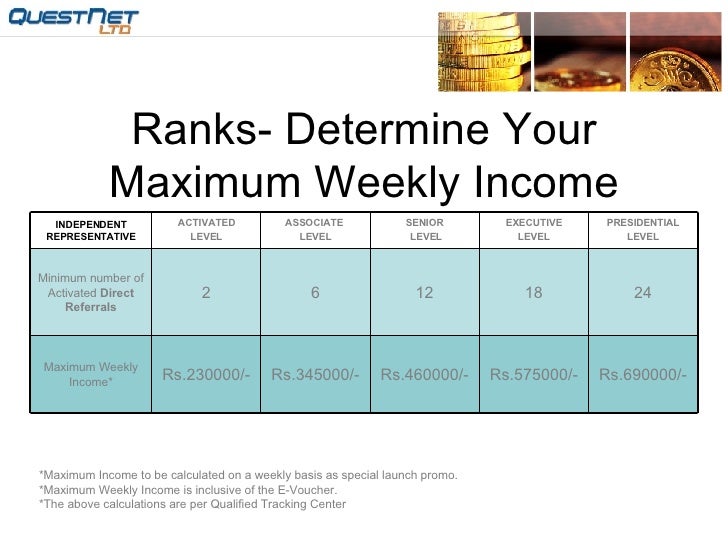 QUESTNET LTD

Ranks- Determine Your Maximum Weekly Income

| INDEPENDENT REPRESENTATIVE | ACTIVATED LEVEL | ASSOCIATE LEVEL | SENIOR LEVEL | EXECUTIVE LEVEL | PRESIDENTIAL LEVEL |
|---|---|---|---|---|---|
| Minimum number of Activated Direct Referrals | 2 | 6 | 12 | 18 | 24 |
| Maximum Weekly Income* | Rs.230000/- | Rs.345000/- | Rs.460000/- | Rs.575000/- | Rs.690000/- |

*Maximum Income to be calculated on a weekly basis as special launch promo.
*Maximum Weekly Income is inclusive of the E-Voucher.
*The above calculations are per Qualified Tracking Center